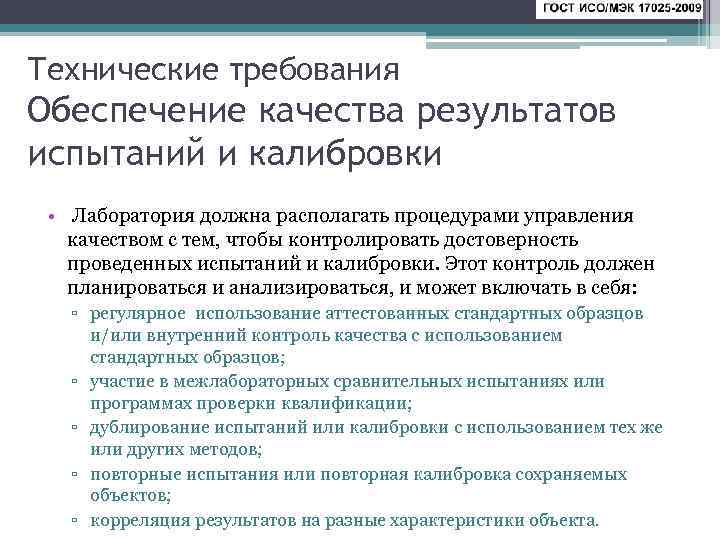 ГОСТ ИСО/МЭК 17025-2009

Технические требования
Обеспечение качества результатов испытаний и калибровки

• Лаборатория должна располагать процедурами управления качеством с тем, чтобы контролировать достоверность проведенных испытаний и калибровки. Этот контроль должен планироваться и анализироваться, и может включать в себя:
▫ регулярное использование аттестованных стандартных образцов и/или внутренний контроль качества с использованием стандартных образцов;
▫ участие в межлабораторных сравнительных испытаниях или программах проверки квалификации;
▫ дублирование испытаний или калибровки с использованием тех же или других методов;
▫ повторные испытания или повторная калибровка сохраняемых объектов;
▫ корреляция результатов на разные характеристики объекта.